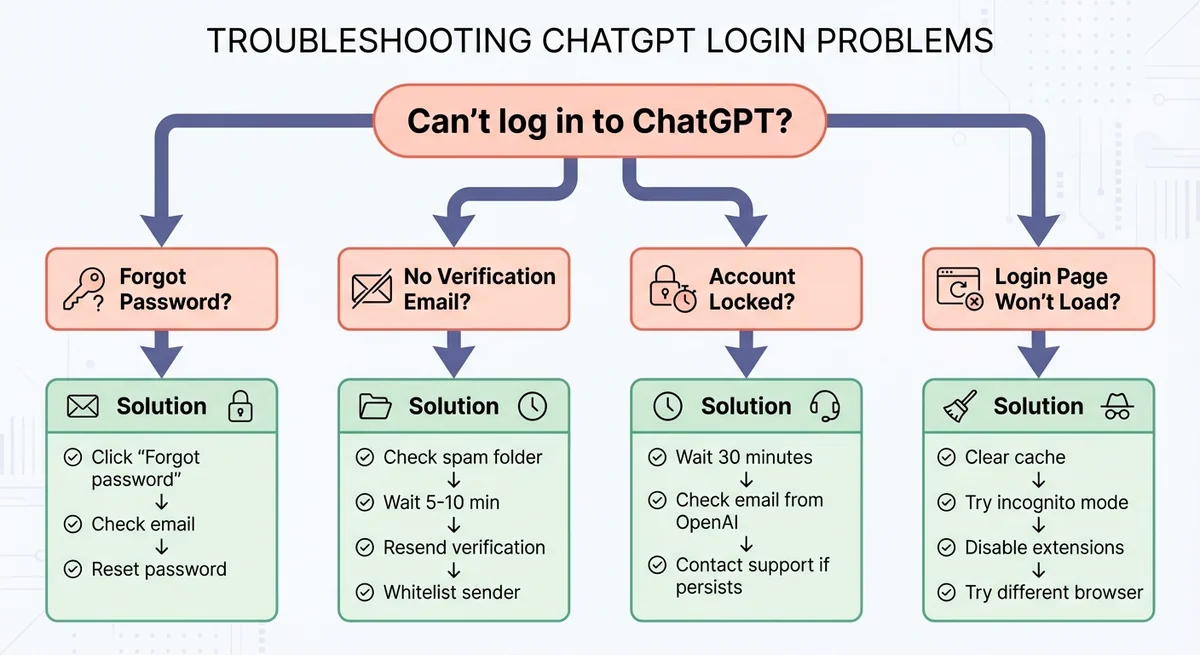 TROUBLESHOOTING CHATGPT LOGIN PROBLEMS

Can't log in to ChatGPT?

Forgot Password?

Solution

Click "Forgot password"
↓
Check email
↓
Reset password

No Verification Email?

Solution

Check spam folder
↓
Wait 5-10 min
↓
Resend verification
↓
Whitelist sender

Account Locked?

Solution

Wait 30 minutes
↓
Check email from OpenAI
↓
Contact support if persists

Login Page Won't Load?

Solution

Clear cache
↓
Try incognito mode
↓
Disable extensions
↓
Try different browser